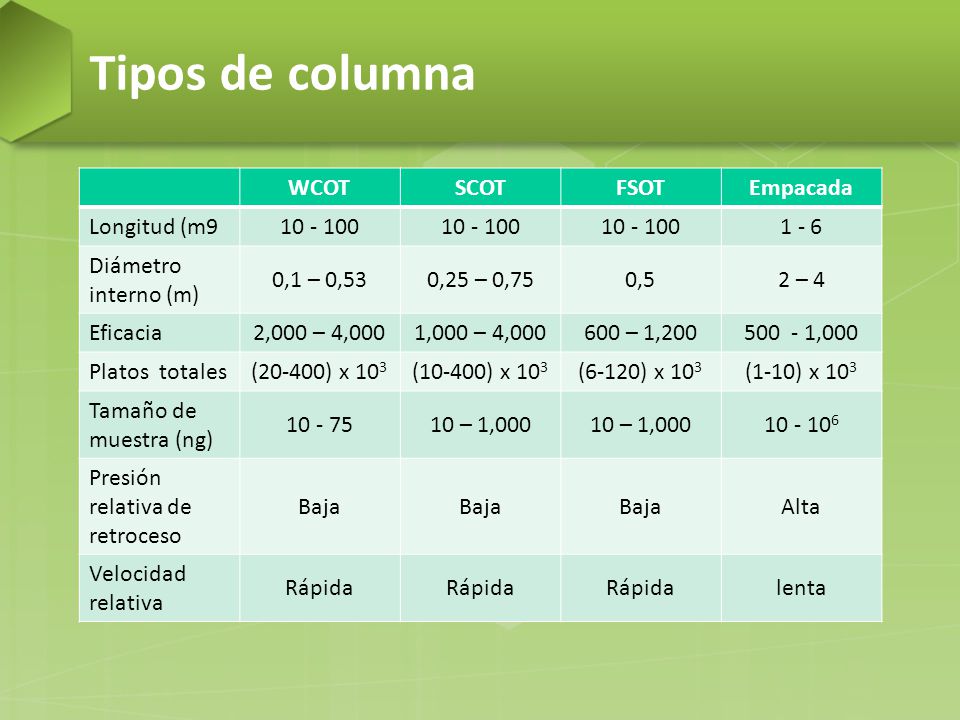 Tipos de columna

| | WCOT | SCOT | FSOT | Empacada |
|---|---|---|---|---|
| Longitud (m9 | 10 - 100 | 10 - 100 | 10 - 100 | 1 - 6 |
| Diámetro interno (m) | 0,1 – 0,53 | 0,25 – 0,75 | 0,5 | 2 – 4 |
| Eficacia | 2,000 – 4,000 | 1,000 – 4,000 | 600 – 1,200 | 500 - 1,000 |
| Platos totales | (20-400) x $10^3$ | (10-400) x $10^3$ | (6-120) x $10^3$ | (1-10) x $10^3$ |
| Tamaño de muestra (ng) | 10 - 75 | 10 – 1,000 | 10 – 1,000 | 10 - $10^6$ |
| Presión relativa de retroceso | Baja | Baja | Baja | Alta |
| Velocidad relativa | Rápida | Rápida | Rápida | lenta |